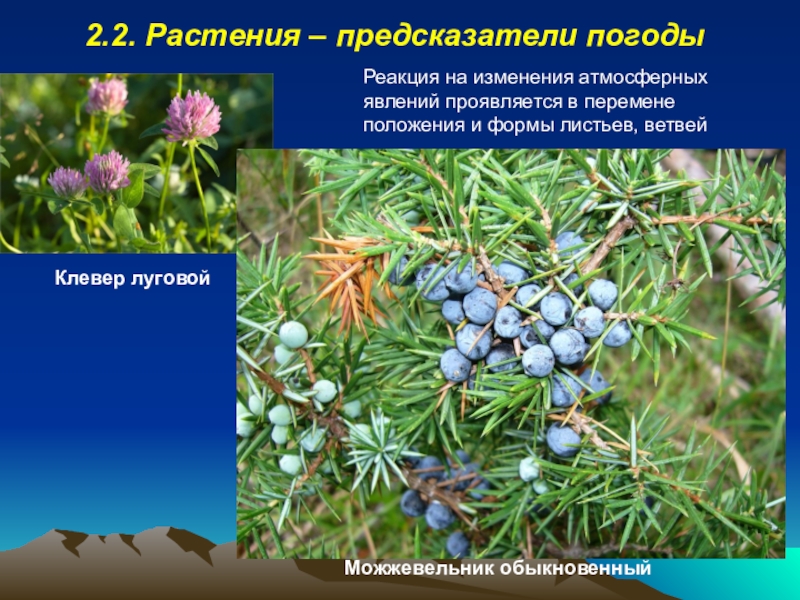 2.2. Растения – предсказатели погоды

Реакция на изменения атмосферных явлений проявляется в перемене положения и формы листьев, ветвей

Клевер луговой

Можжевельник обыкновенный